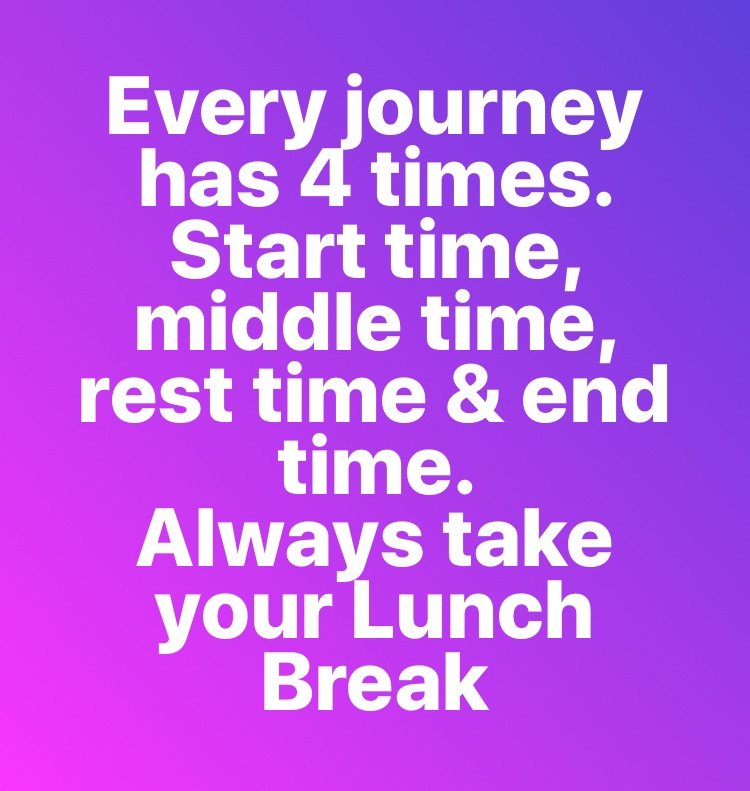 Every journey has 4 times. Start time, middle time, rest time & end time.
Always take your Lunch Break